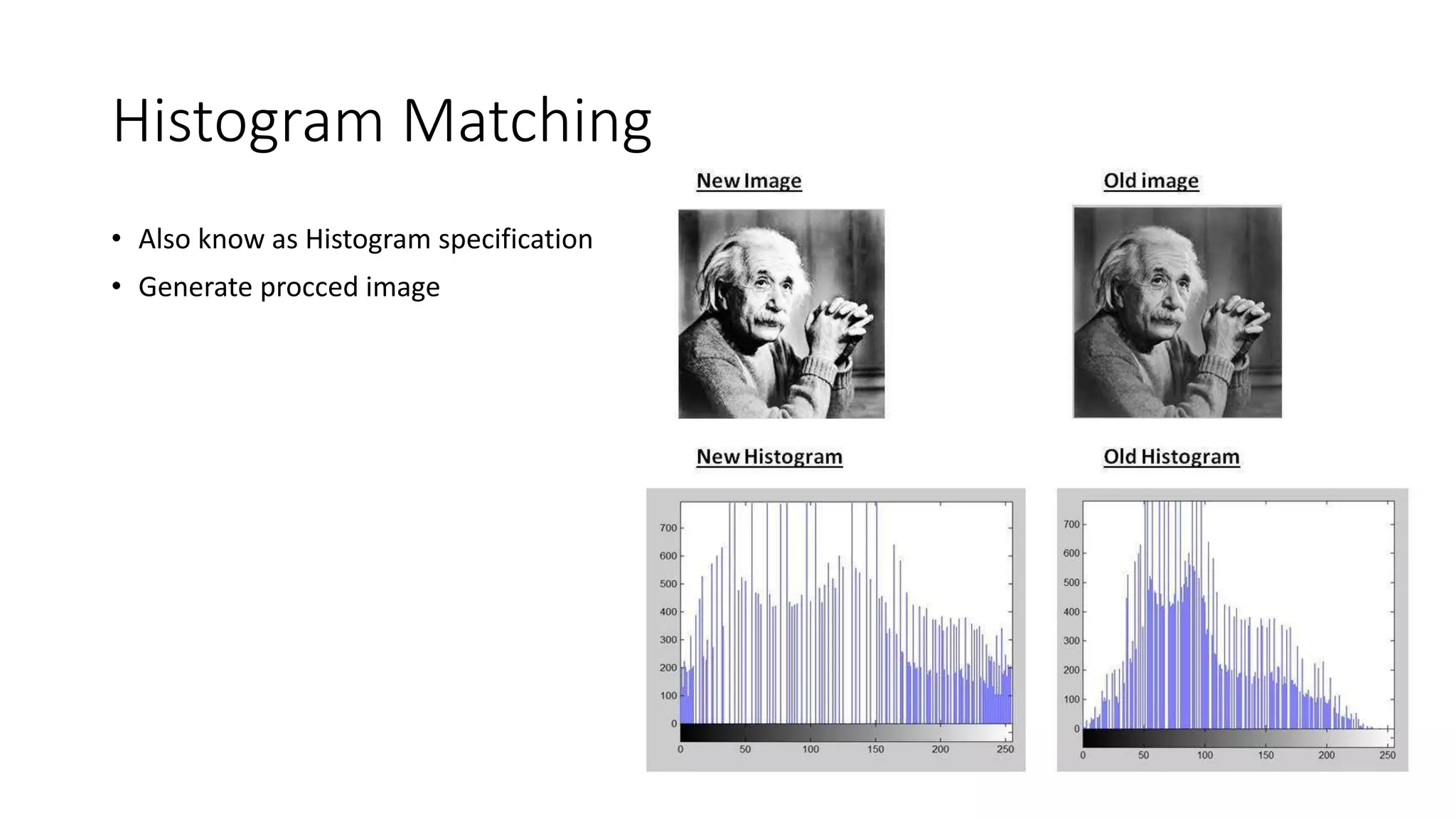 Histogram Matching

• Also know as Histogram specification
• Generate procced image

New Image

Old image

New Histogram

700
600
500
400
300
200
100
0
0 50 100 150 200 250

Old Histogram

700
600
500
400
300
200
100
0
0 50 100 150 200 250